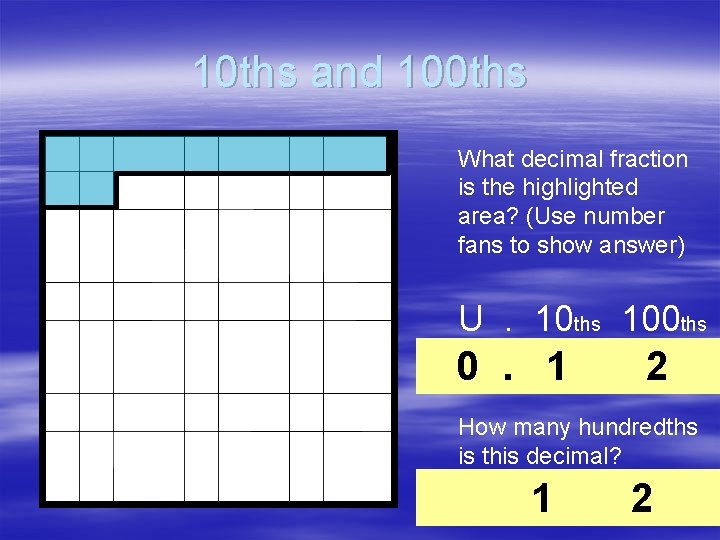 10ths and 100ths

What decimal fraction is the highlighted area? (Use number fans to show answer)

U . 10ths 100ths

0 . 1 2

How many hundredths is this decimal?

1 2